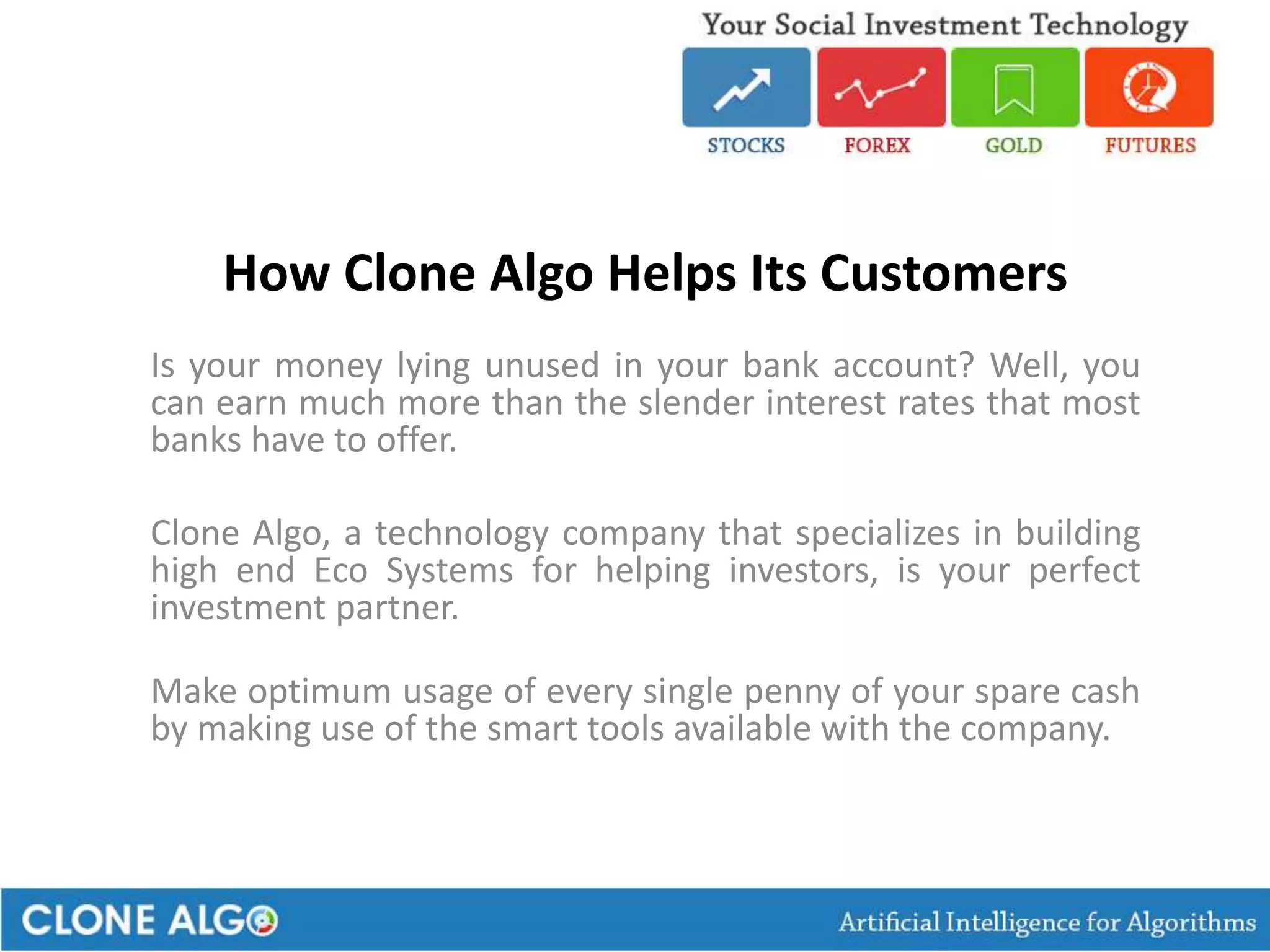 Your Social Investment Technology

STOCKS FOREX GOLD FUTURES

How Clone Algo Helps Its Customers

Is your money lying unused in your bank account? Well, you can earn much more than the slender interest rates that most banks have to offer.

Clone Algo, a technology company that specializes in building high end Eco Systems for helping investors, is your perfect investment partner.

Make optimum usage of every single penny of your spare cash by making use of the smart tools available with the company.

CLONE ALGO

Artificial Intelligence for Algorithms